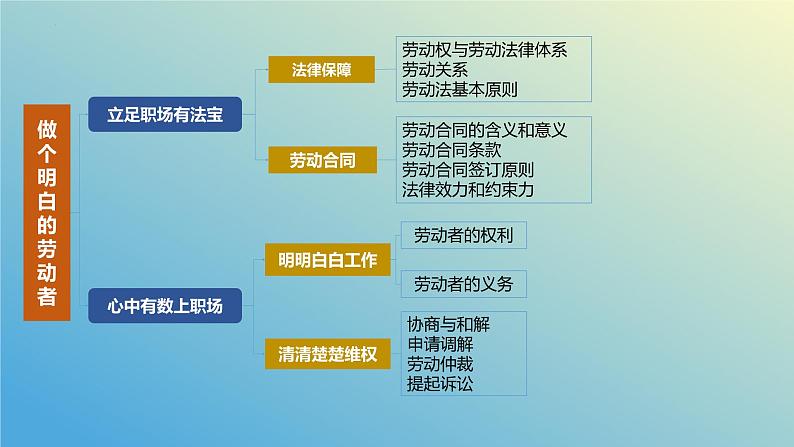 做个明白的劳动者

立足职场有法宝

法律保障

劳动权与劳动法律体系
劳动关系
劳动法基本原则

劳动合同

劳动合同的含义和意义
劳动合同条款
劳动合同签订原则
法律效力和约束力

心中有数上职场

明明白白工作

劳动者的权利

劳动者的义务

清清楚楚维权

协商与和解
申请调解
劳动仲裁
提起诉讼